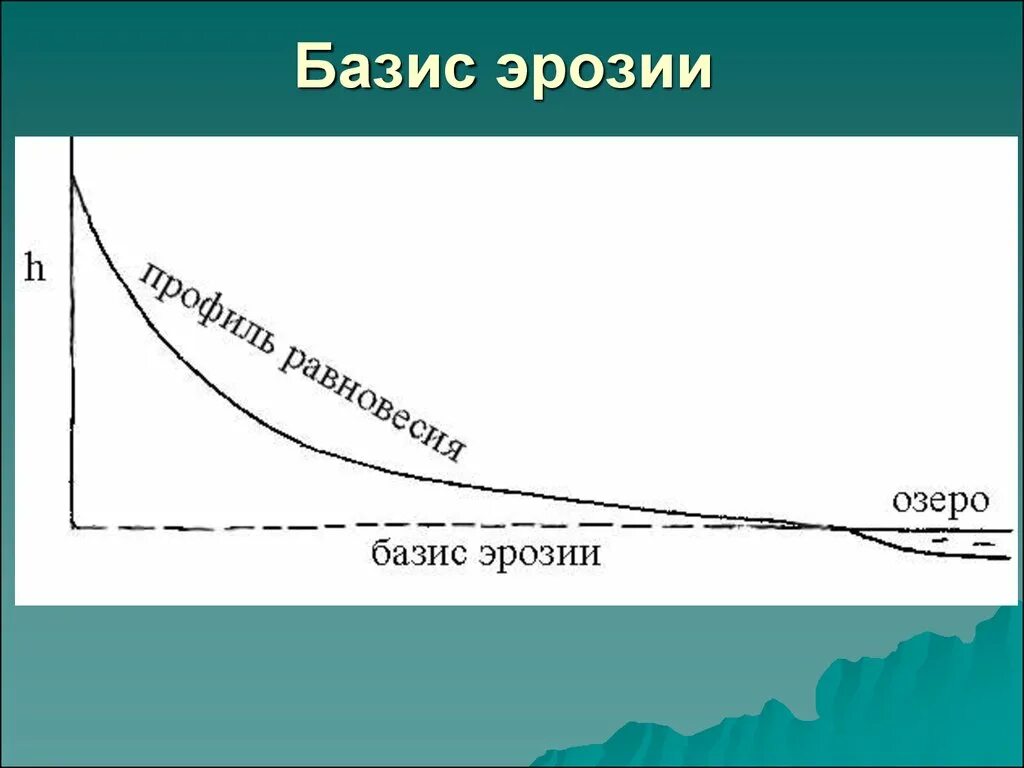 Базис эрозии

h

профиль равновесия

озеро

базис эрозии